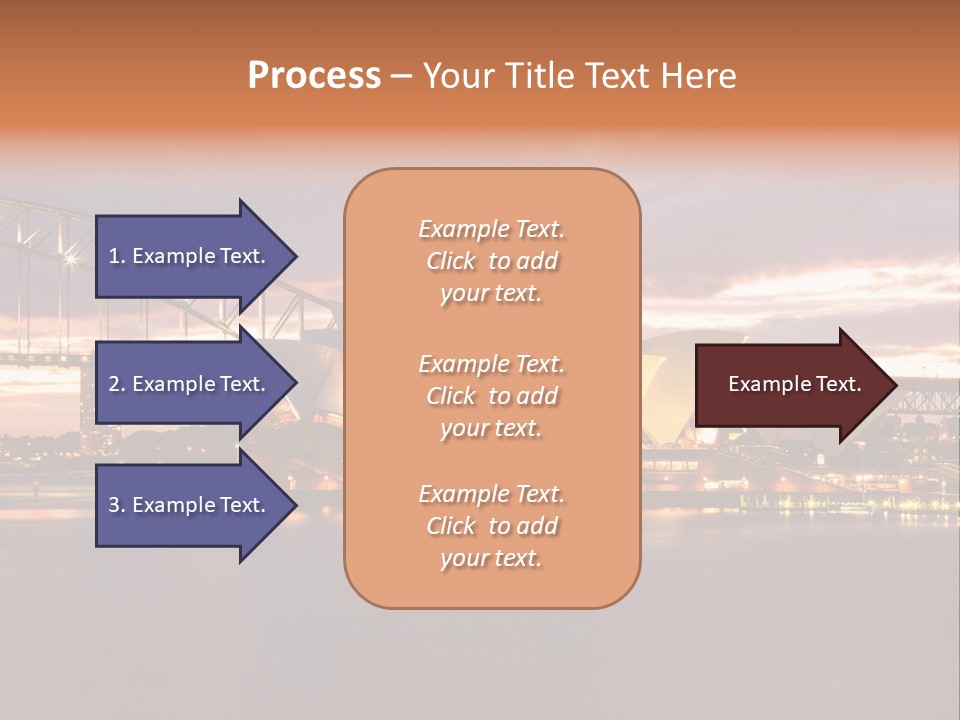 Process – Your Title Text Here

1. Example Text.

2. Example Text.

3. Example Text.

Example Text. Click to add your text.

Example Text. Click to add your text.

Example Text. Click to add your text.

Example Text.